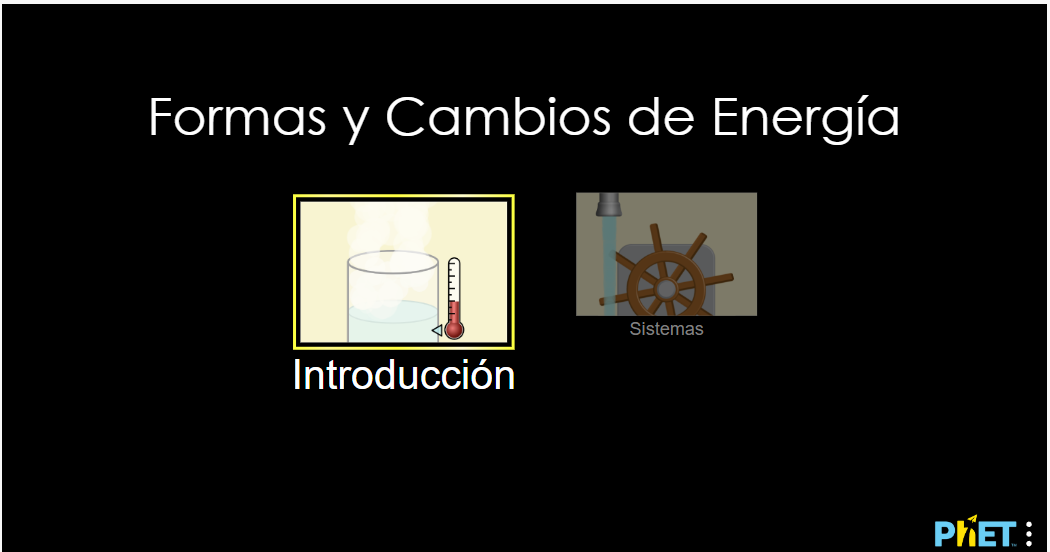 Formas y Cambios de Energía

Introducción

Sistemas

PhET